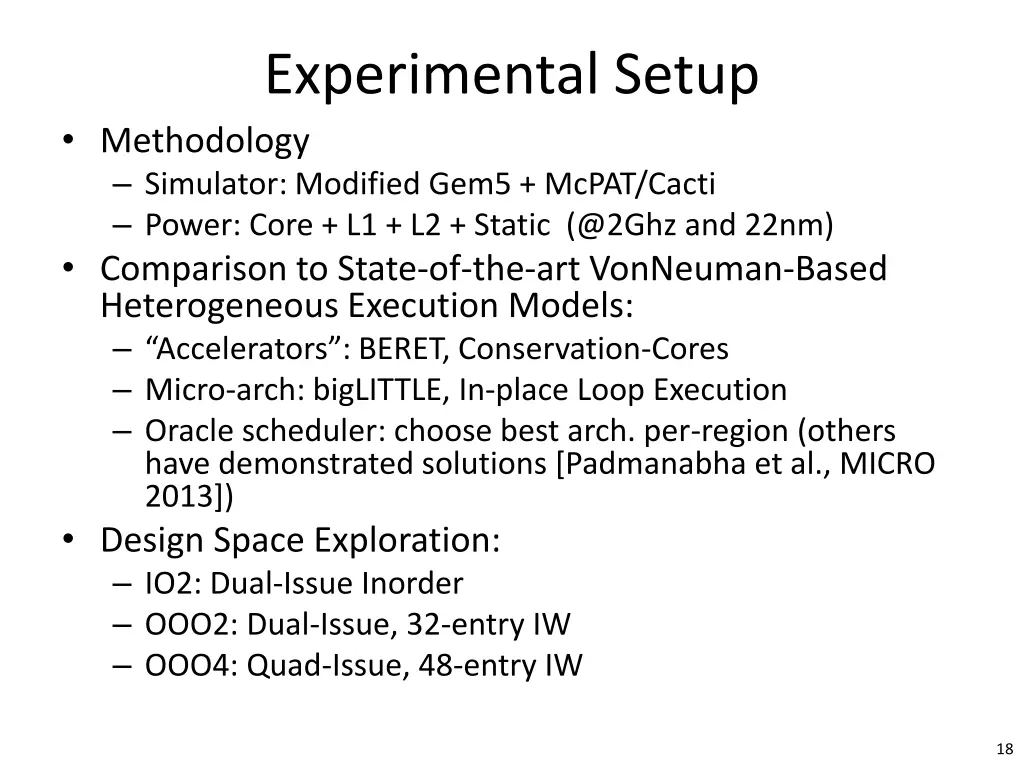 Experimental Setup

• Methodology
– Simulator: Modified Gem5 + McPAT/Cacti
– Power: Core + L1 + L2 + Static (@2Ghz and 22nm)
• Comparison to State-of-the-art VonNeuman-Based Heterogeneous Execution Models:
– “Accelerators”: BERET, Conservation-Cores
– Micro-arch: bigLITTLE, In-place Loop Execution
– Oracle scheduler: choose best arch. per-region (others have demonstrated solutions [Padmanabha et al., MICRO 2013])
• Design Space Exploration:
– IO2: Dual-Issue Inorder
– OOO2: Dual-Issue, 32-entry IW
– OOO4: Quad-Issue, 48-entry IW

18